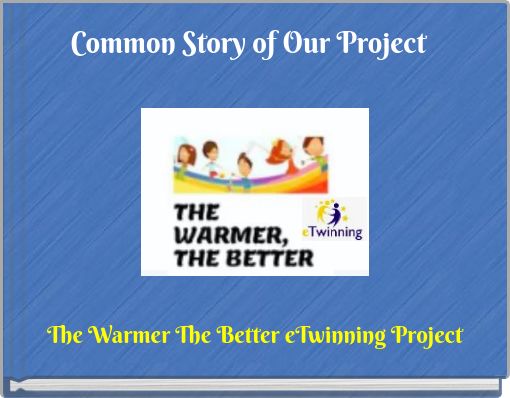 Common Story of Our Project

THE WARMER, THE BETTER

eTwinning

The Warmer The Better eTwinning Project